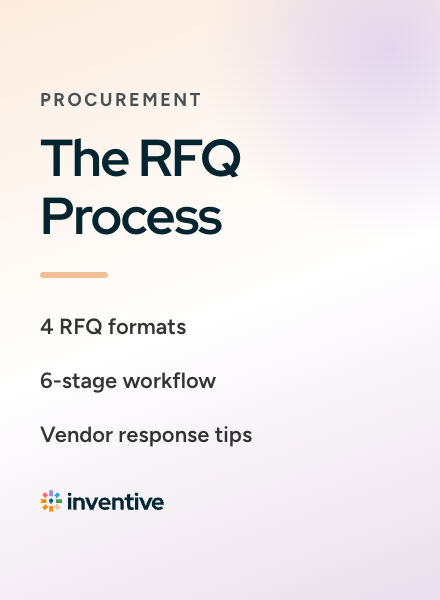 PROCUREMENT

The RFQ Process

4 RFQ formats

6-stage workflow

Vendor response tips

inventive